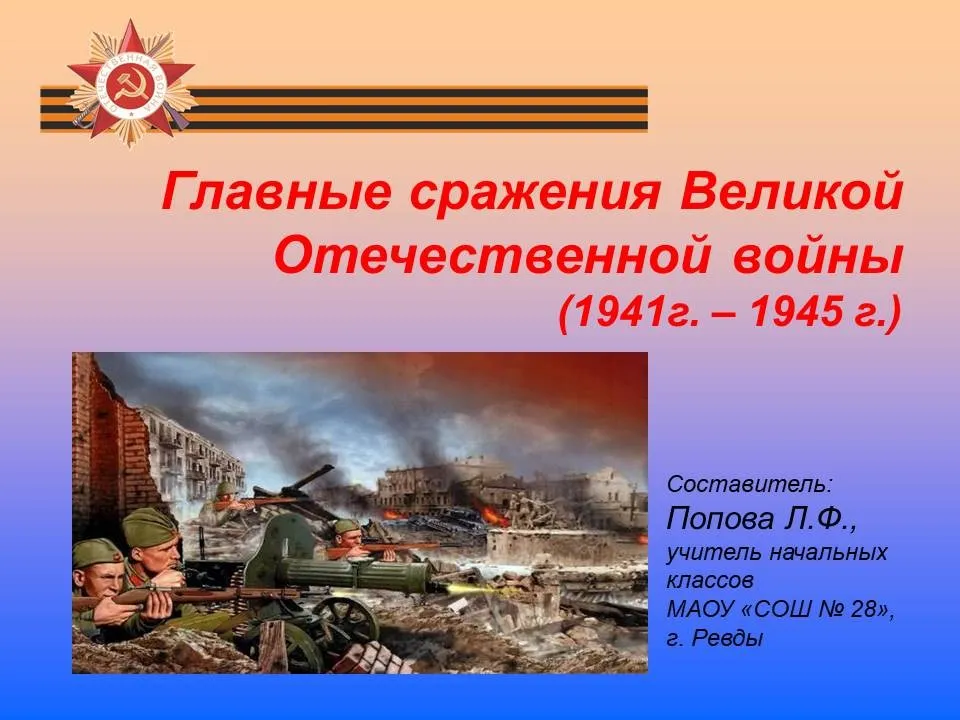 ОТЕЧЕСТВЕННАЯ ВОЙНА

Главные сражения Великой Отечественной войны (1941г. – 1945 г.)

Составитель:
Попова Л.Ф.,
учитель начальных классов
МАОУ «СОШ № 28»,
г. Ревды